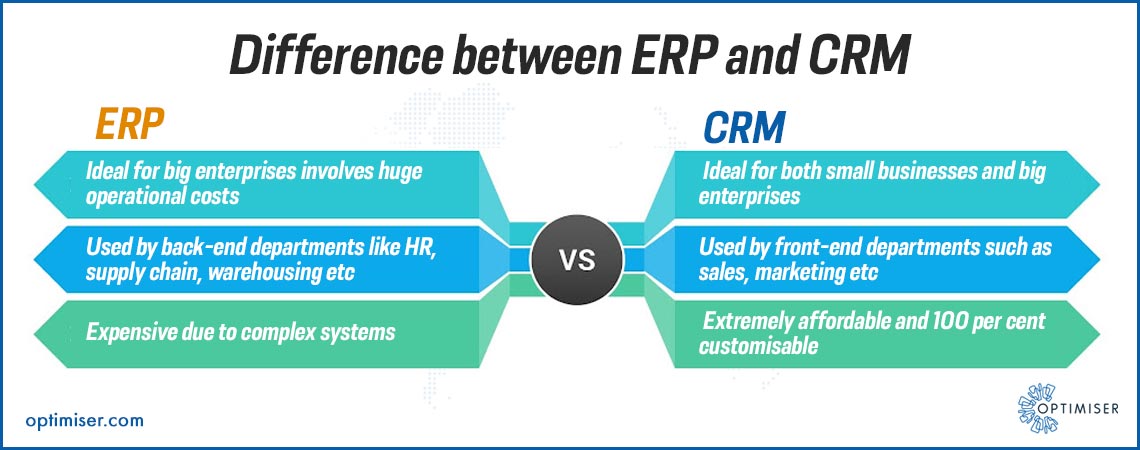 Difference between ERP and CRM

ERP

Ideal for big enterprises involves huge operational costs

Used by back-end departments like HR, supply chain, warehousing etc

Expensive due to complex systems

VS

CRM

Ideal for both small businesses and big enterprises

Used by front-end departments such as sales, marketing etc

Extremely affordable and 100 per cent customisable

optimiser.com

OPTIMISER